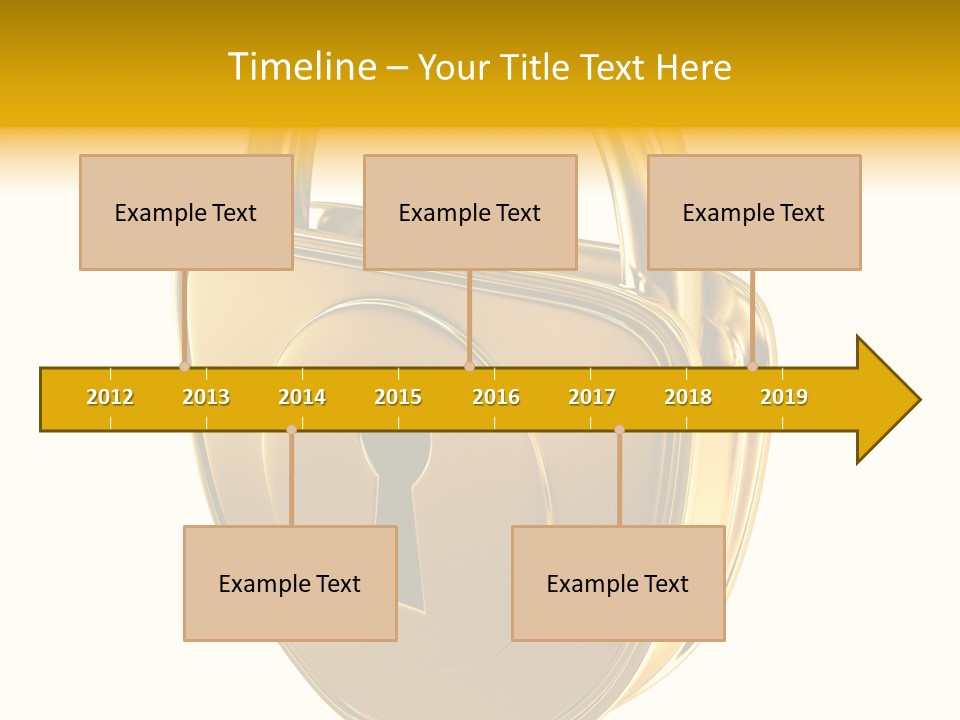 Timeline – Your Title Text Here

Example Text

Example Text

Example Text

2012
2013
2014
2015
2016
2017
2018
2019

Example Text

Example Text